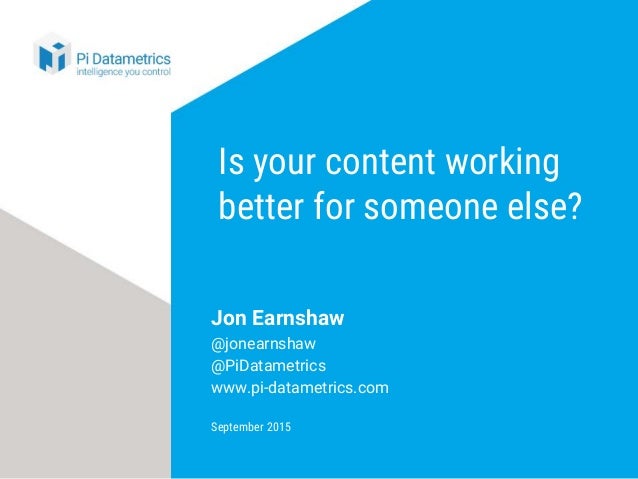 Pi Datametrics
intelligence you control

Is your content working better for someone else?

Jon Earnshaw
@jonearnshaw
@PiDatametrics
www.pi-datametrics.com

September 2015